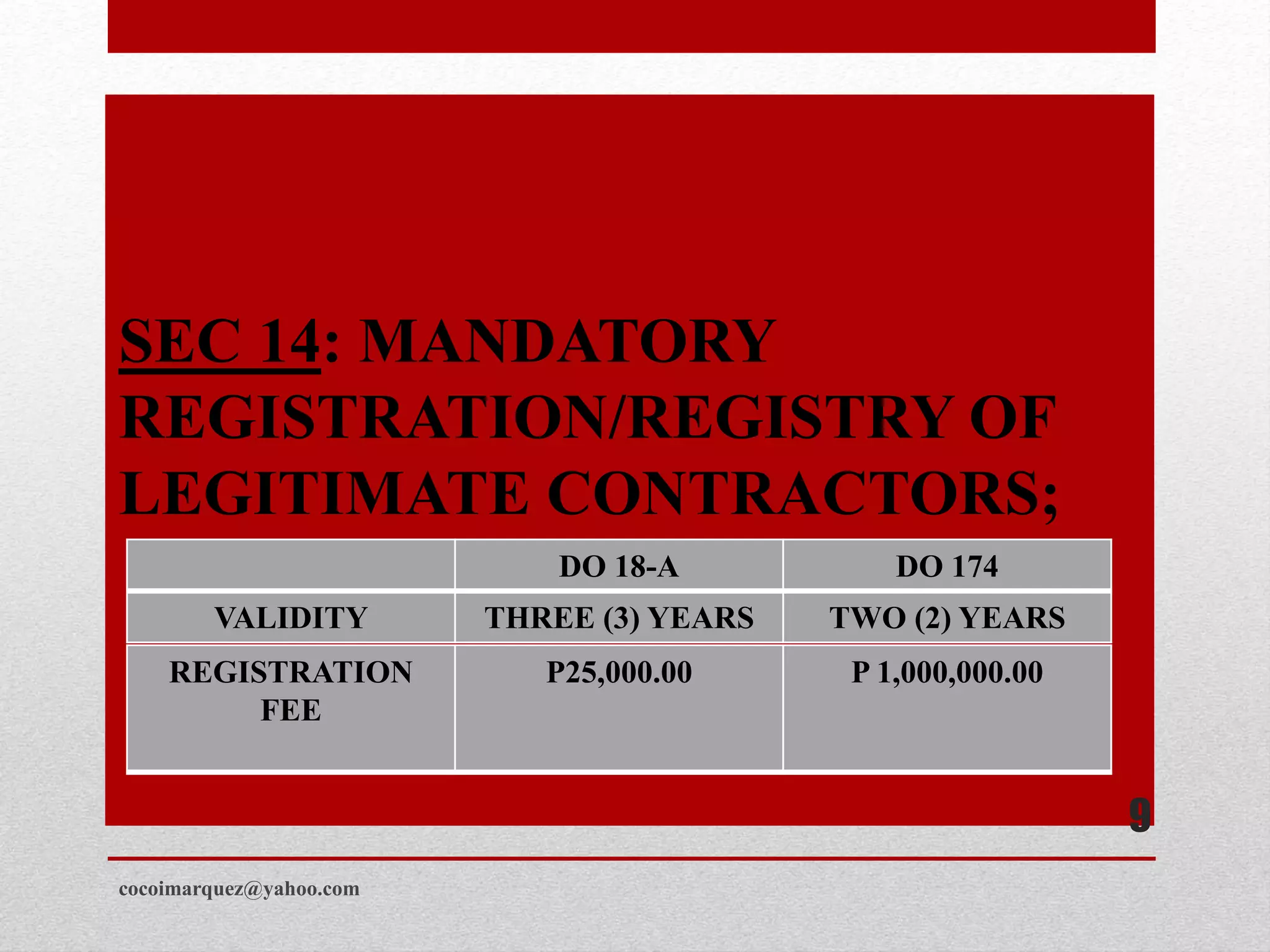 SEC 14: MANDATORY REGISTRATION/REGISTRY OF LEGITIMATE CONTRACTORS;

| | DO 18-A | DO 174 |
|---|---|---|
| VALIDITY | THREE (3) YEARS | TWO (2) YEARS |
| REGISTRATION FEE | P25,000.00 | P 1,000,000.00 |

9

cocoimarquez@yahoo.com